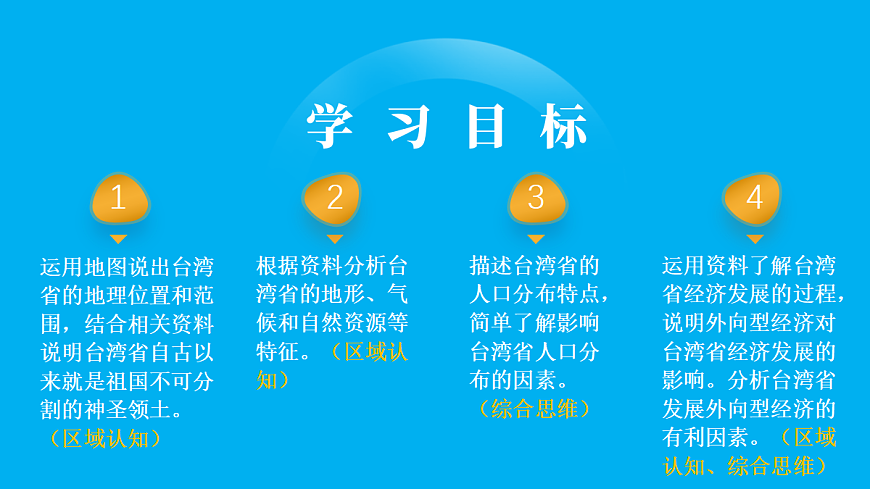 学习目标

1

运用地图说出台湾省的地理位置和范围，结合相关资料说明台湾省自古以来就是祖国不可分割的神圣领土。（区域认知）

2

根据资料分析台湾省的地形、气候和自然资源等特征。（区域认知）

3

描述台湾省的人口分布特点，简单了解影响台湾省人口分布的因素。（综合思维）

4

运用资料了解台湾省经济发展的过程，说明外向型经济对台湾省经济发展的影响。分析台湾省发展外向型经济的有利因素。（区域认知、综合思维）